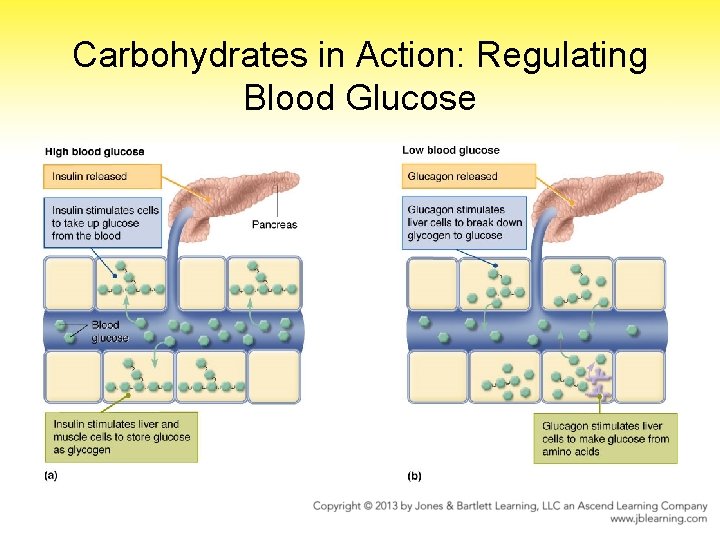 Carbohydrates in Action: Regulating Blood Glucose

High blood glucose

Insulin released

Insulin stimulates cells to take up glucose from the blood

Pancreas

Blood glucose

Insulin stimulates liver and muscle cells to store glucose as glycogen

(a)

Low blood glucose

Glucagon released

Glucagon stimulates liver cells to break down glycogen to glucose

Glucagon stimulates liver cells to make glucose from amino acids

(b)

Copyright © 2013 by Jones & Bartlett Learning, LLC an Ascend Learning Company
www.jblearning.com